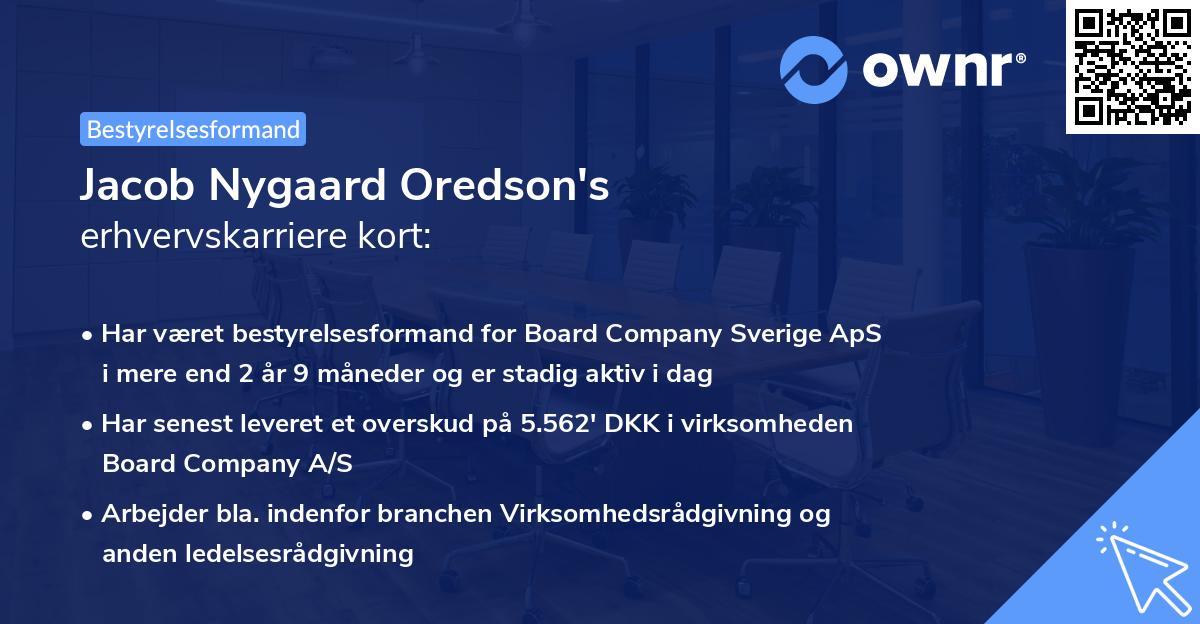 ownr®

Bestyrelsesformand

Jacob Nygaard Oredson's
erhvervskarriere kort:

• Har været bestyrelsesformand for Board Company Sverige ApS i mere end 2 år 9 måneder og er stadig aktiv i dag

• Har senest leveret et overskud på 5.562' DKK i virksomheden Board Company A/S

• Arbejder bla. indenfor branchen Virksomhedsrådgivning og anden ledelsesrådgivning